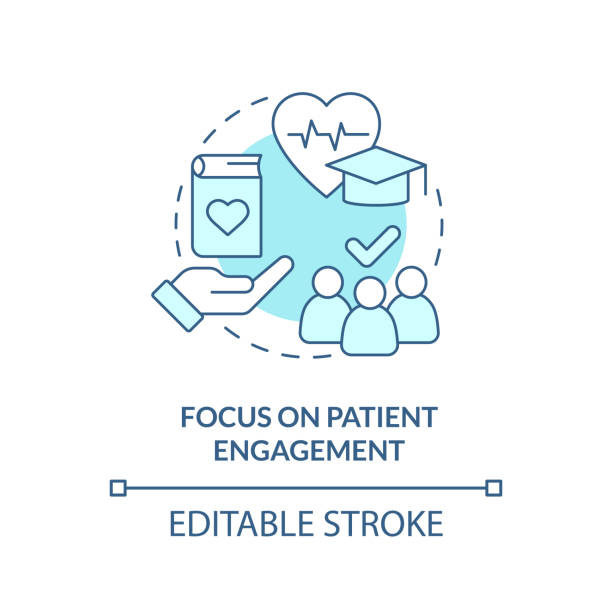 FOCUS ON PATIENT ENGAGEMENT

EDITABLE STROKE